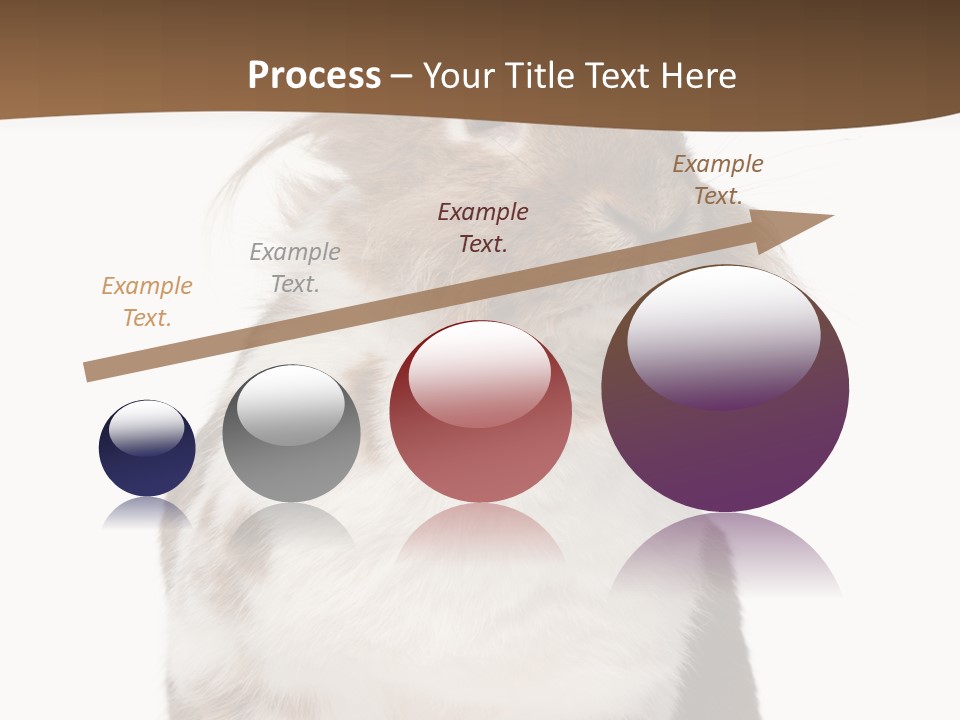 Process – Your Title Text Here

Example Text.

Example Text.

Example Text.

Example Text.